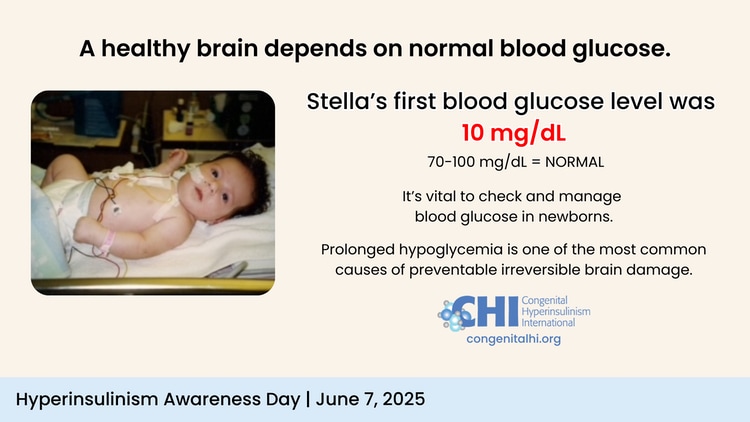 A healthy brain depends on normal blood glucose.

Stella's first blood glucose level was
10 mg/dL

70-100 mg/dL = NORMAL

It's vital to check and manage blood glucose in newborns.

Prolonged hypoglycemia is one of the most common causes of preventable irreversible brain damage.

CHI Congenital Hyperinsulinism International
congenitalhi.org

Hyperinsulinism Awareness Day | June 7, 2025